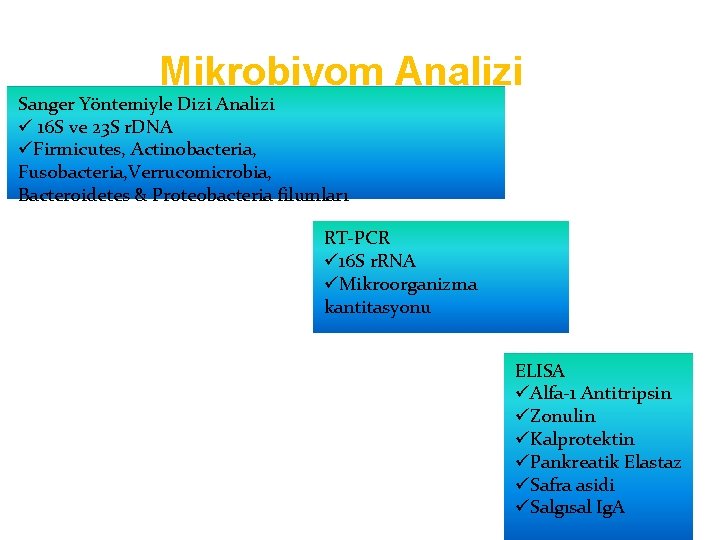 Mikrobiyom Analizi

Sanger Yöntemiyle Dizi Analizi
✓ 16S ve 23S rDNA
✓Firmicutes, Actinobacteria, Fusobacteria,Verrucomicrobia, Bacteroidetes & Proteobacteria filumları

RT-PCR
✓16S rRNA
✓Mikroorganizma kantitasyonu

ELISA
✓Alfa-1 Antitripsin
✓Zonulin
✓Kalprotektin
✓Pankreatik Elastaz
✓Safra asidi
✓Salgısal IgA